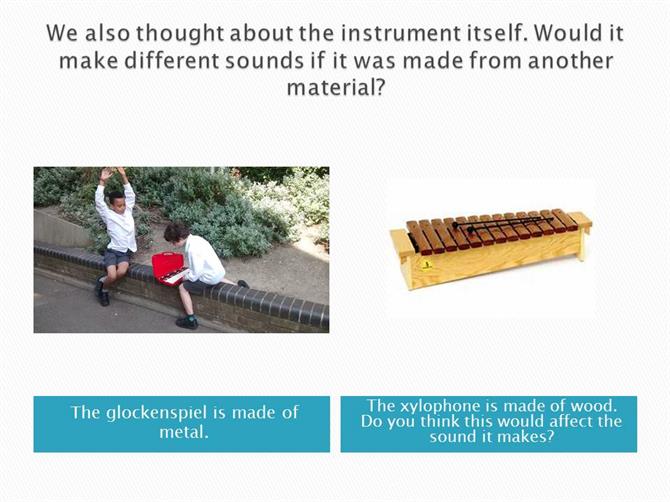 We also thought about the instrument itself. Would it make different sounds if it was made from another material?

The glockenspiel is made of metal.

The xylophone is made of wood. Do you think this would affect the sound it makes?